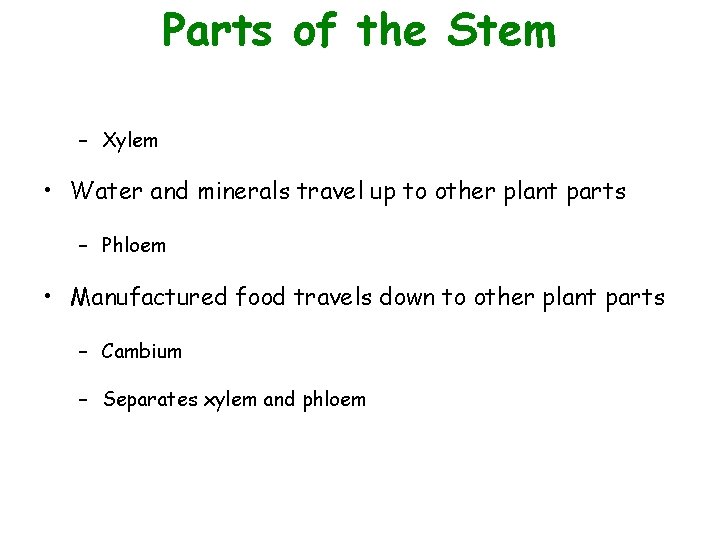 Parts of the Stem

– Xylem

• Water and minerals travel up to other plant parts

– Phloem

• Manufactured food travels down to other plant parts

– Cambium

– Separates xylem and phloem